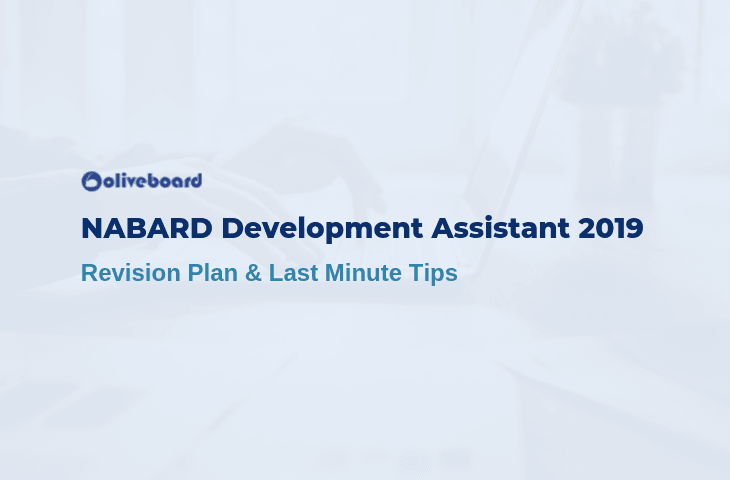 oliveboard

NABARD Development Assistant 2019

Revision Plan & Last Minute Tips